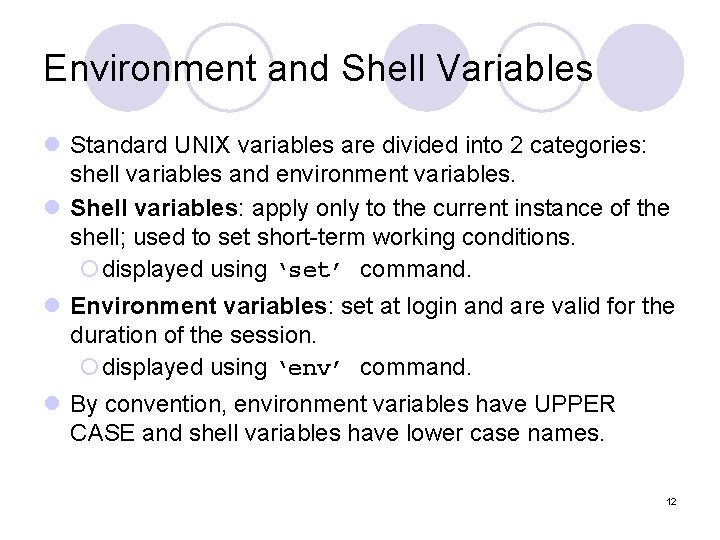 Environment and Shell Variables

Standard UNIX variables are divided into 2 categories: shell variables and environment variables.

Shell variables: apply only to the current instance of the shell; used to set short-term working conditions.

displayed using ‘set’ command.

Environment variables: set at login and are valid for the duration of the session.

displayed using ‘env’ command.

By convention, environment variables have UPPER CASE and shell variables have lower case names.

12